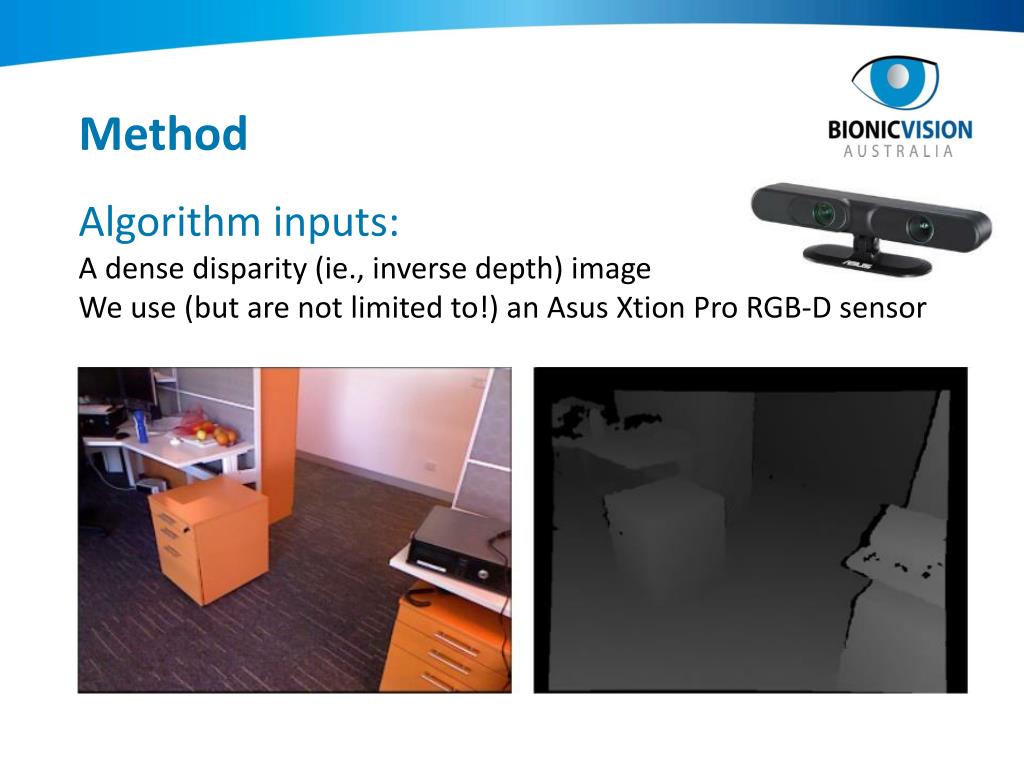 Method

BIONICVISION
AUSTRALIA

Algorithm inputs:
A dense disparity (ie., inverse depth) image
We use (but are not limited to!) an Asus Xtion Pro RGB-D sensor

ASUS